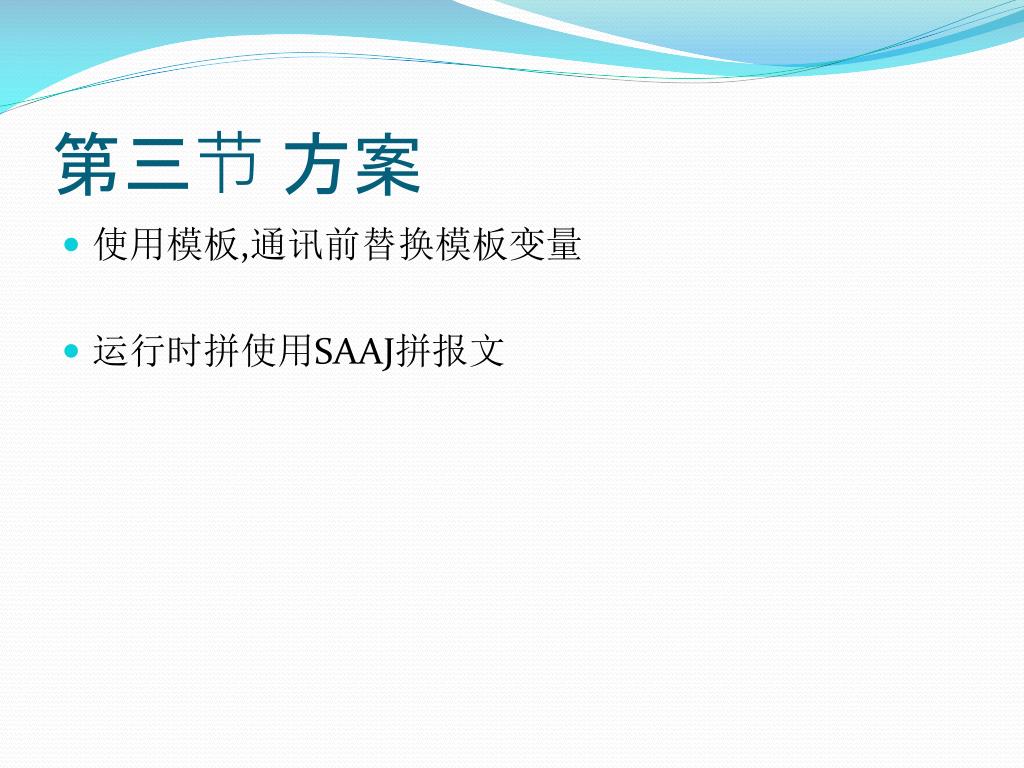 第三节 方案

使用模板,通讯前替换模板变量

运行时拼使用SAAJ拼报文